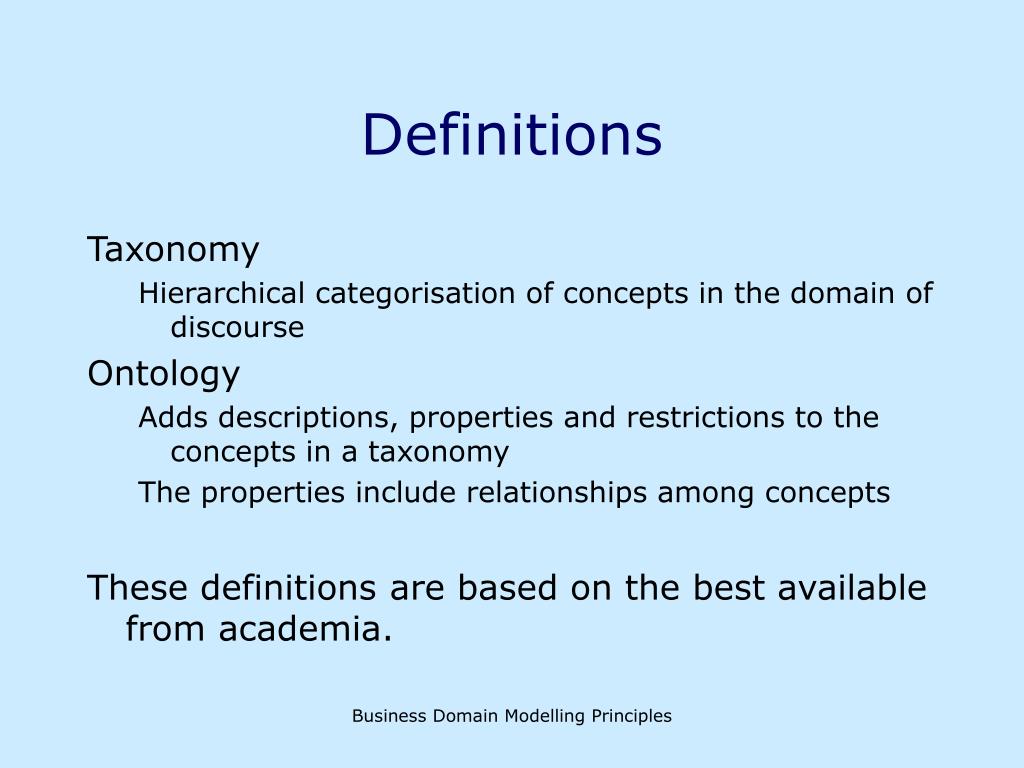 Definitions

Taxonomy

Hierarchical categorisation of concepts in the domain of discourse

Ontology

Adds descriptions, properties and restrictions to the concepts in a taxonomy

The properties include relationships among concepts

These definitions are based on the best available from academia.

Business Domain Modelling Principles